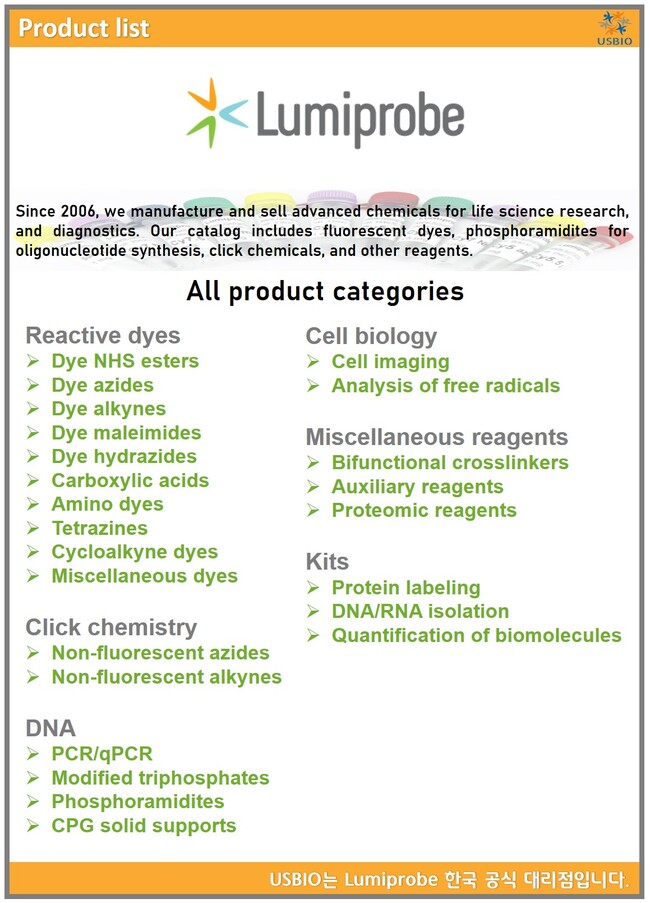 Product list

USBIO

Lumiprobe

Since 2006, we manufacture and sell advanced chemicals for life science research, and diagnostics. Our catalog includes fluorescent dyes, phosphoramidites for oligonucleotide synthesis, click chemicals, and other reagents.

All product categories

Reactive dyes
➢ Dye NHS esters
➢ Dye azides
➢ Dye alkynes
➢ Dye maleimides
➢ Dye hydrazides
➢ Carboxylic acids
➢ Amino dyes
➢ Tetrazines
➢ Cycloalkyne dyes
➢ Miscellaneous dyes

Click chemistry
➢ Non-fluorescent azides
➢ Non-fluorescent alkynes

DNA
➢ PCR/qPCR
➢ Modified triphosphates
➢ Phosphoramidites
➢ CPG solid supports

Cell biology
➢ Cell imaging
➢ Analysis of free radicals

Miscellaneous reagents
➢ Bifunctional crosslinkers
➢ Auxiliary reagents
➢ Proteomic reagents

Kits
➢ Protein labeling
➢ DNA/RNA isolation
➢ Quantification of biomolecules

USBIO는 Lumiprobe 한국 공식 대리점입니다.